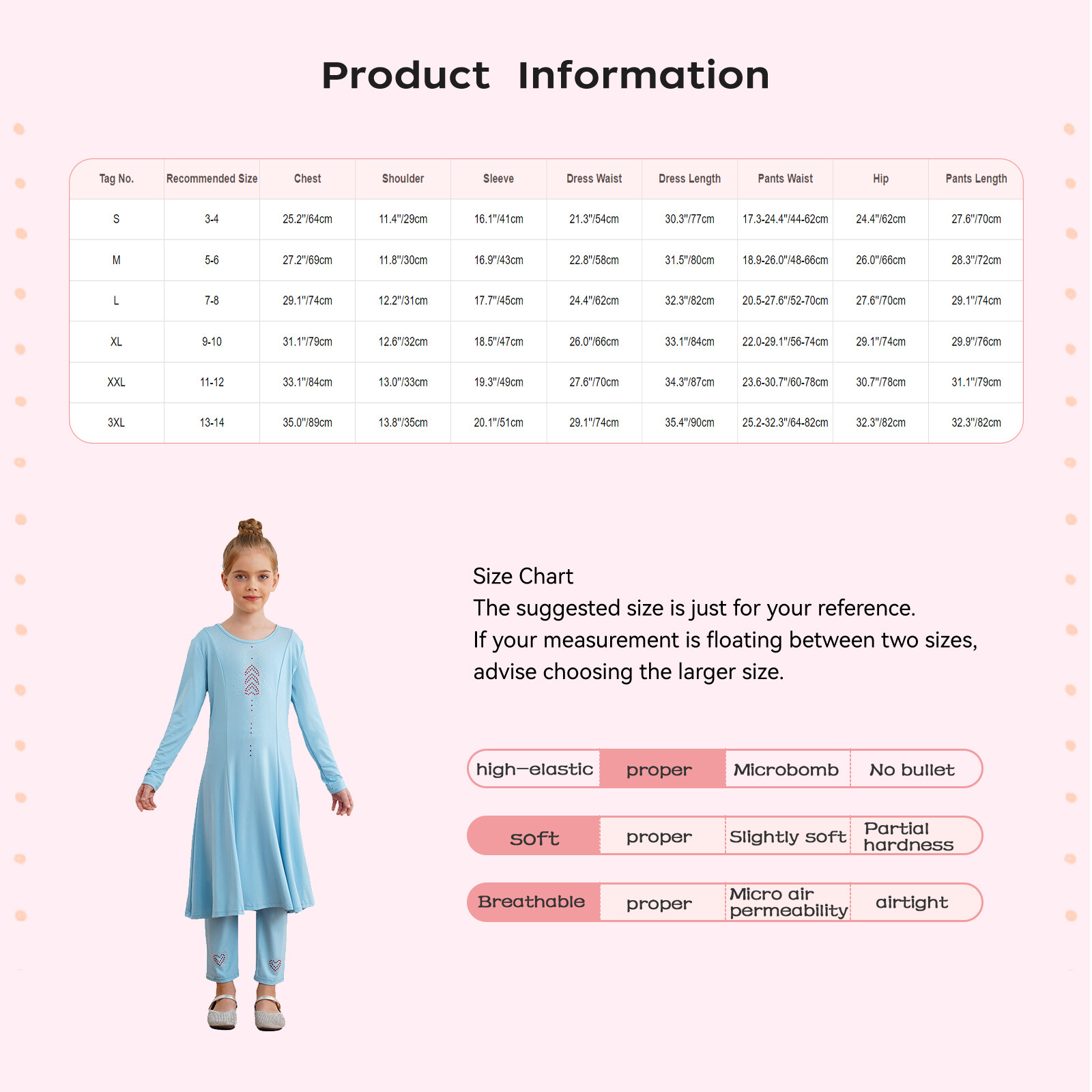 Product Information

| Tag No. | Recommended Size | Chest | Shoulder | Sleeve | Dress Waist | Dress Length | Pants Waist | Hip | Pants Length |
|---|---|---|---|---|---|---|---|---|---|
| S | 3-4 | 25.2"/64cm | 11.4"/29cm | 16.1"/41cm | 21.3"/54cm | 30.3"/77cm | 17.3-24.4"/44-62cm | 24.4"/62cm | 27.6"/70cm |
| M | 5-6 | 27.2"/69cm | 11.8"/30cm | 16.9"/43cm | 22.8"/58cm | 31.5"/80cm | 18.9-26.0"/48-66cm | 26.0"/66cm | 28.3"/72cm |
| L | 7-8 | 29.1"/74cm | 12.2"/31cm | 17.7"/45cm | 24.4"/62cm | 32.3"/82cm | 20.5-27.6"/52-70cm | 27.6"/70cm | 29.1"/74cm |
| XL | 9-10 | 31.1"/79cm | 12.6"/32cm | 18.5"/47cm | 26.0"/66cm | 33.1"/84cm | 22.0-29.1"/56-74cm | 29.1"/74cm | 29.9"/76cm |
| XXL | 11-12 | 33.1"/84cm | 13.0"/33cm | 19.3"/49cm | 27.6"/70cm | 34.3"/87cm | 23.6-30.7"/60-78cm | 30.7"/78cm | 31.1"/79cm |
| 3XL | 13-14 | 35.0"/89cm | 13.8"/35cm | 20.1"/51cm | 29.1"/74cm | 35.4"/90cm | 25.2-32.3"/64-82cm | 32.3"/82cm | 32.3"/82cm |

Size Chart
The suggested size is just for your reference.
If your measurement is floating between two sizes, advise choosing the larger size.

| high-elastic | proper | Microbomb | No bullet |
|---|---|---|---|
| soft | proper | Slightly soft | Partial hardness |
| Breathable | proper | Micro air permeability | airtight |